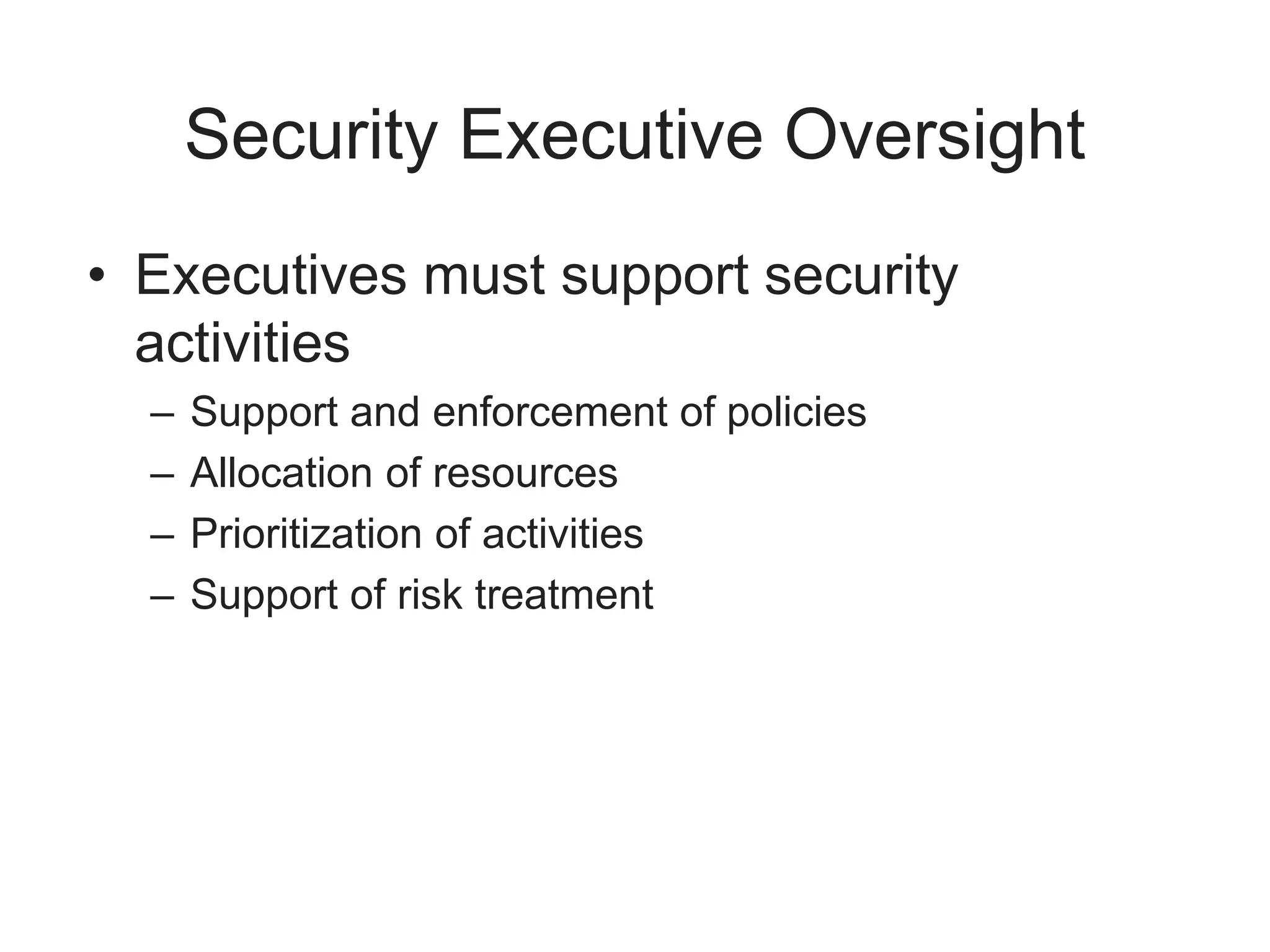 Security Executive Oversight

• Executives must support security activities
– Support and enforcement of policies
– Allocation of resources
– Prioritization of activities
– Support of risk treatment